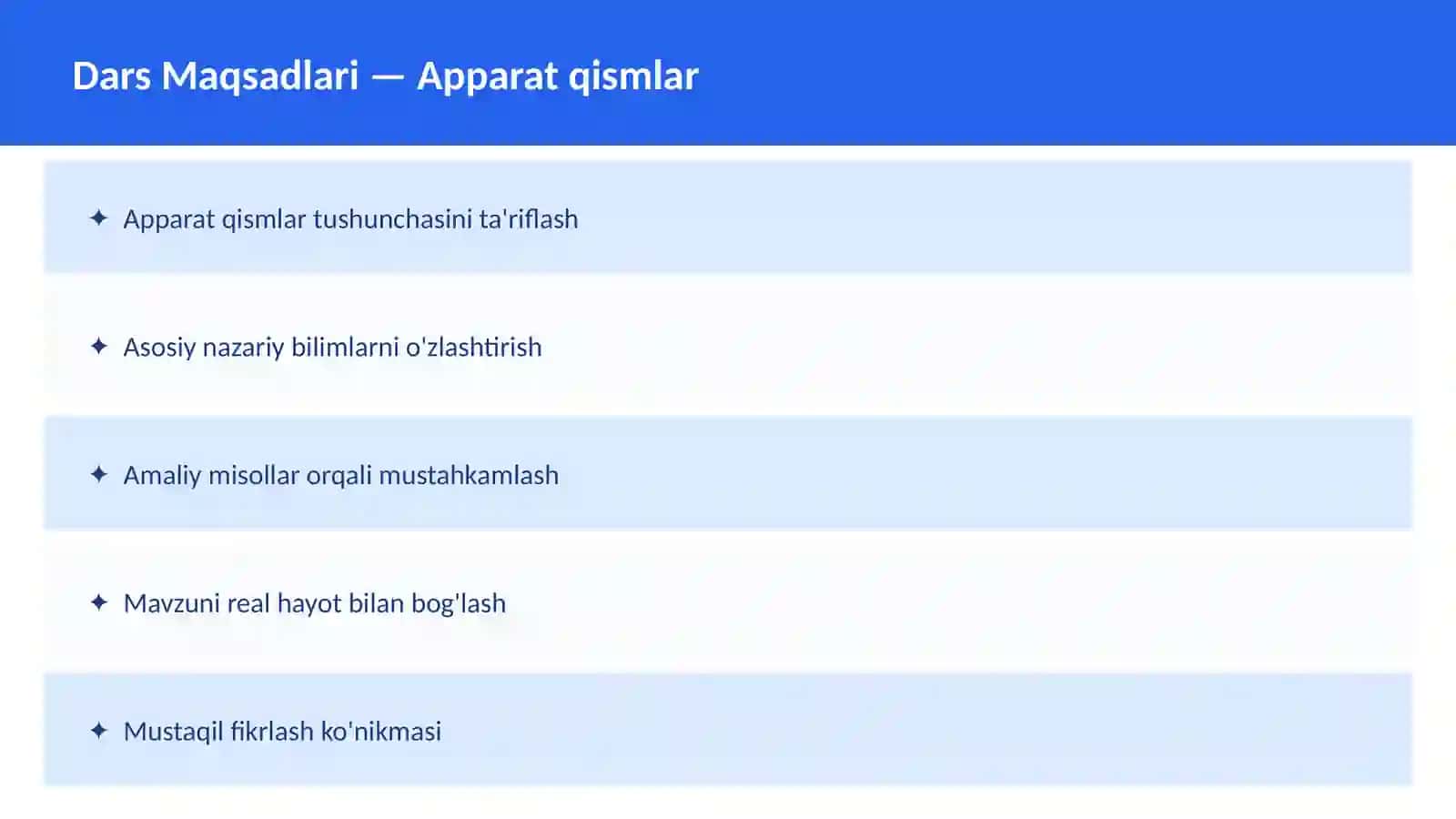 Dars Maqsadlari — Apparat qismlar

✦ Apparat qismlar tushunchasini ta'riflash

✦ Asosiy nazariy bilimlarni o'zlashtirish

✦ Amaliy misollar orqali mustahkamlash

✦ Mavzuni real hayot bilan bog'lash

✦ Mustaqil fikrlash ko'nikmasi